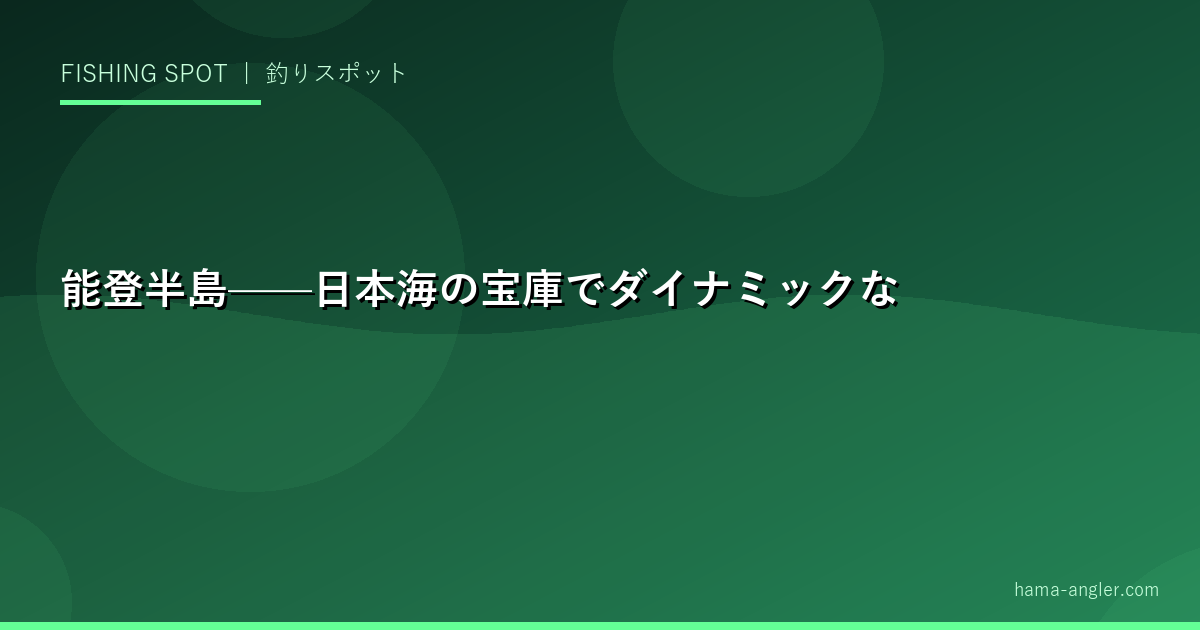 FISHING SPOT ｜ 釣りスポット

能登半島——日本海の宝庫でダイナミックな

hama-angler.com